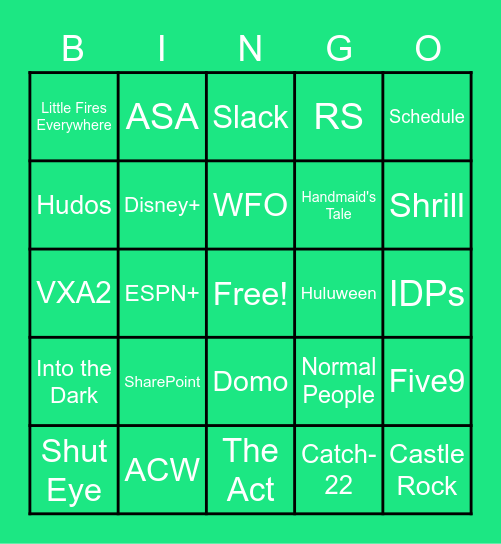 | B | I | N | G | O |
|---|---|---|---|---|
| Little Fires Everywhere | ASA | Slack | RS | Schedule |
| Hudos | Disney+ | WFO | Handmaid's Tale | Shrill |
| VXA2 | ESPN+ | Free! | Huluween | IDPs |
| Into the Dark | SharePoint | Domo | Normal People | Five9 |
| Shut Eye | ACW | The Act | Catch-22 | Castle Rock |